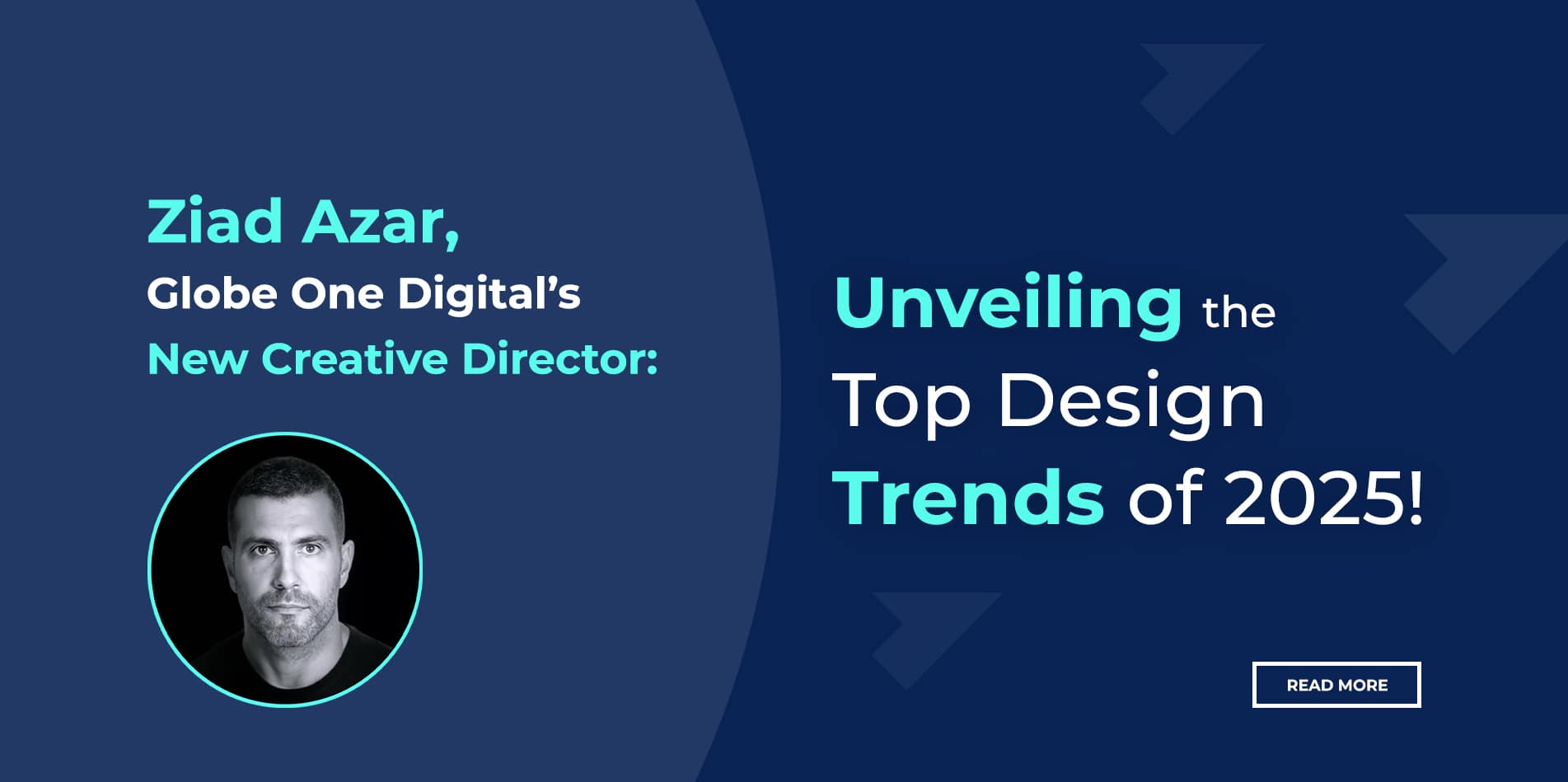 Ziad Azar,
Globe One Digital’s
New Creative Director:

Unveiling the Top Design Trends of 2025!

READ MORE